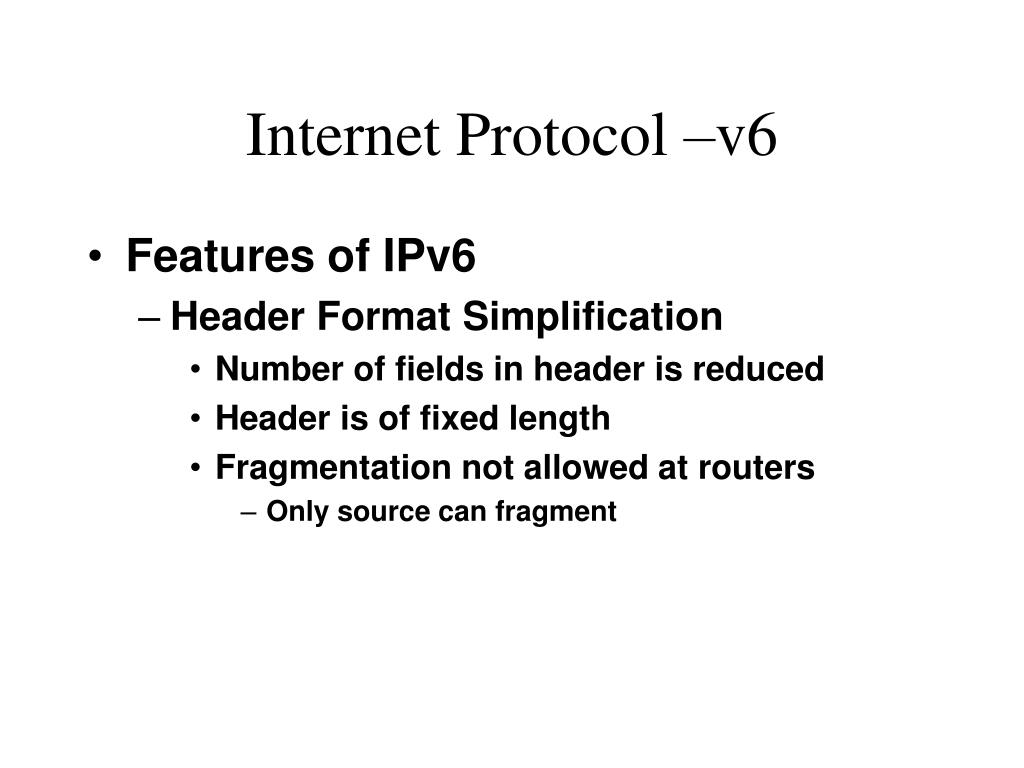 Internet Protocol –v6

• Features of IPv6
– Header Format Simplification
• Number of fields in header is reduced
• Header is of fixed length
• Fragmentation not allowed at routers
– Only source can fragment